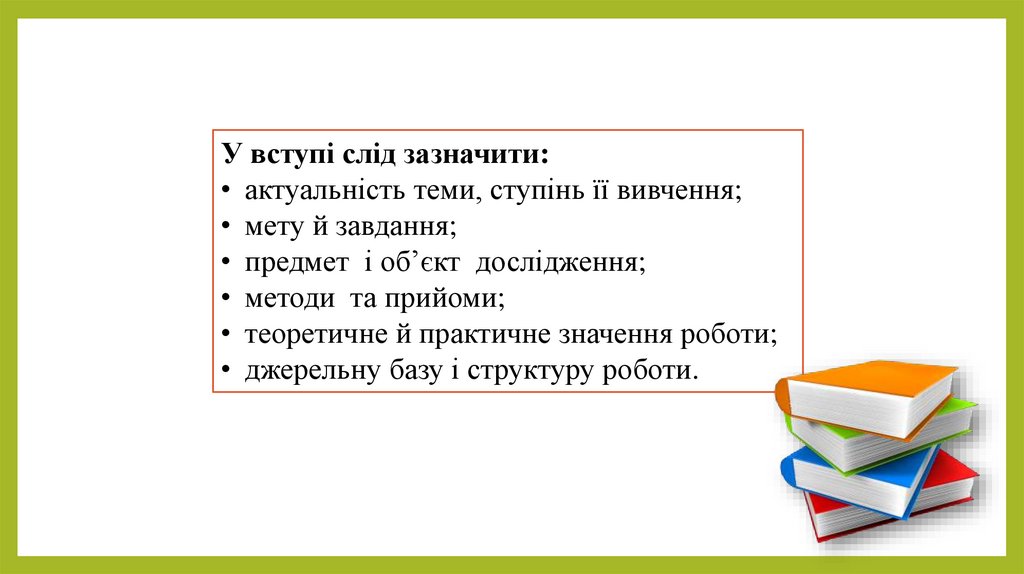 У вступі слід зазначити:
• актуальність теми, ступінь її вивчення;
• мету й завдання;
• предмет і об’єкт дослідження;
• методи та прийоми;
• теоретичне й практичне значення роботи;
• джерельну базу і структуру роботи.